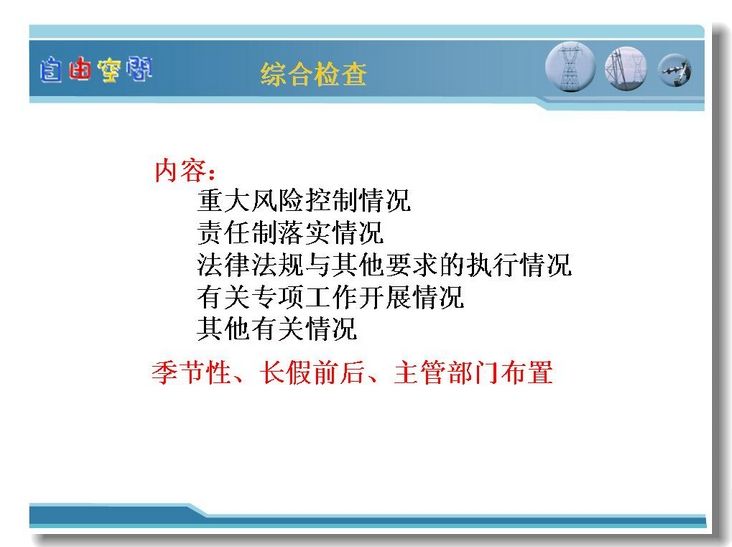 自由空间

综合检查

内容：
重大风险控制情况
责任制落实情况
法律法规与其他要求的执行情况
有关专项工作开展情况
其他有关情况

季节性、长假前后、主管部门布置